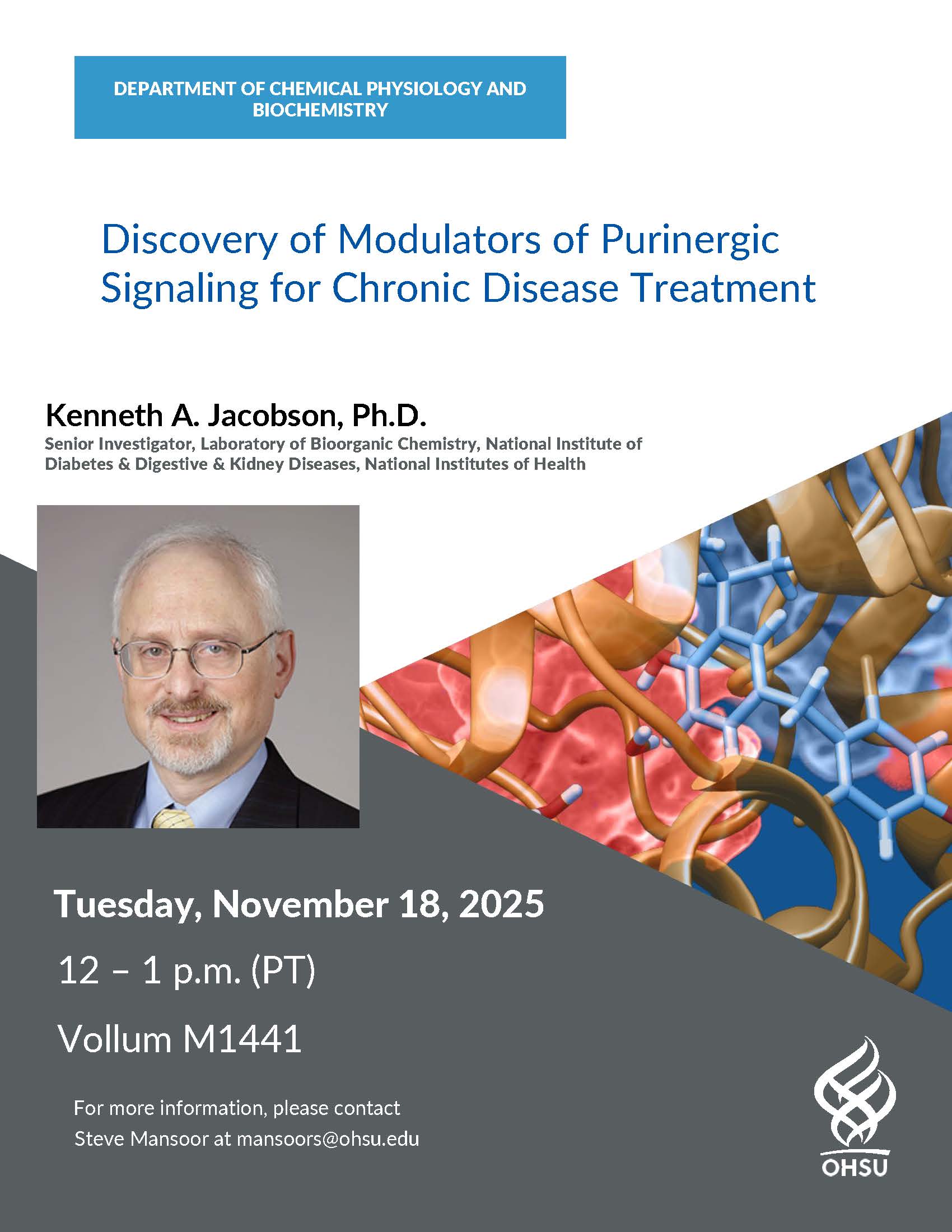 DEPARTMENT OF CHEMICAL PHYSIOLOGY AND BIOCHEMISTRY

Discovery of Modulators of Purinergic Signaling for Chronic Disease Treatment

Kenneth A. Jacobson, Ph.D.
Senior Investigator, Laboratory of Bioorganic Chemistry, National Institute of Diabetes & Digestive & Kidney Diseases, National Institutes of Health

Tuesday, November 18, 2025

12 – 1 p.m. (PT)

Vollum M1441

For more information, please contact Steve Mansoor at mansoors@ohsu.edu

OHSU